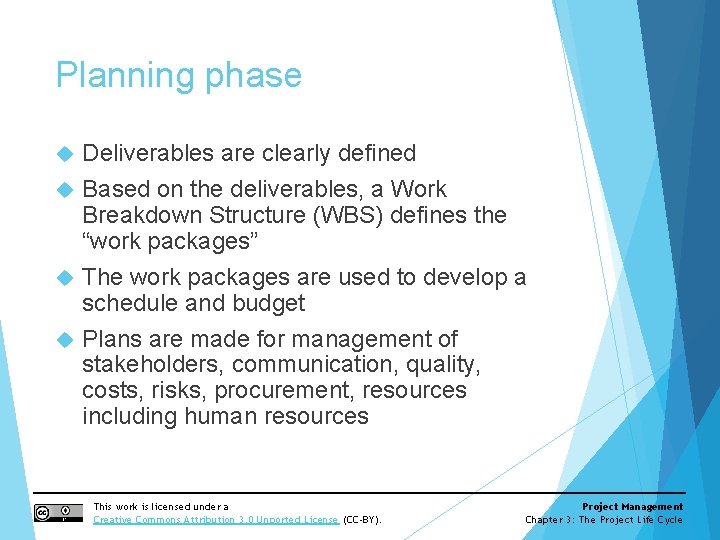 Planning phase

Deliverables are clearly defined

Based on the deliverables, a Work Breakdown Structure (WBS) defines the “work packages”

The work packages are used to develop a schedule and budget

Plans are made for management of stakeholders, communication, quality, costs, risks, procurement, resources including human resources

This work is licensed under a Creative Commons Attribution 3.0 Unported License (CC-BY).

Project Management
Chapter 3: The Project Life Cycle